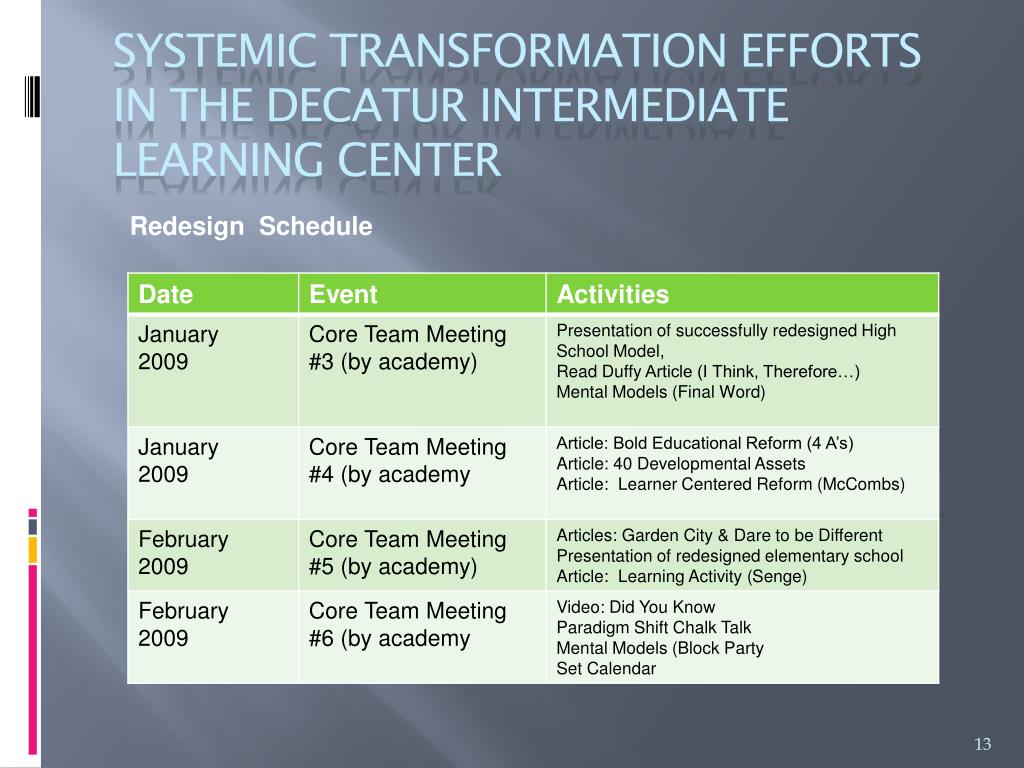 SYSTEMIC TRANSFORMATION EFFORTS IN THE DECATUR INTERMEDIATE LEARNING CENTER

Redesign Schedule

| Date | Event | Activities |
|---|---|---|
| January 2009 | Core Team Meeting #3 (by academy) | Presentation of successfully redesigned High School Model, Read Duffy Article (I Think, Therefore…) Mental Models (Final Word) |
| January 2009 | Core Team Meeting #4 (by academy | Article: Bold Educational Reform (4 A's) Article: 40 Developmental Assets Article: Learner Centered Reform (McCombs) |
| February 2009 | Core Team Meeting #5 (by academy) | Articles: Garden City & Dare to be Different Presentation of redesigned elementary school Article: Learning Activity (Senge) |
| February 2009 | Core Team Meeting #6 (by academy | Video: Did You Know Paradigm Shift Chalk Talk Mental Models (Block Party Set Calendar |

13